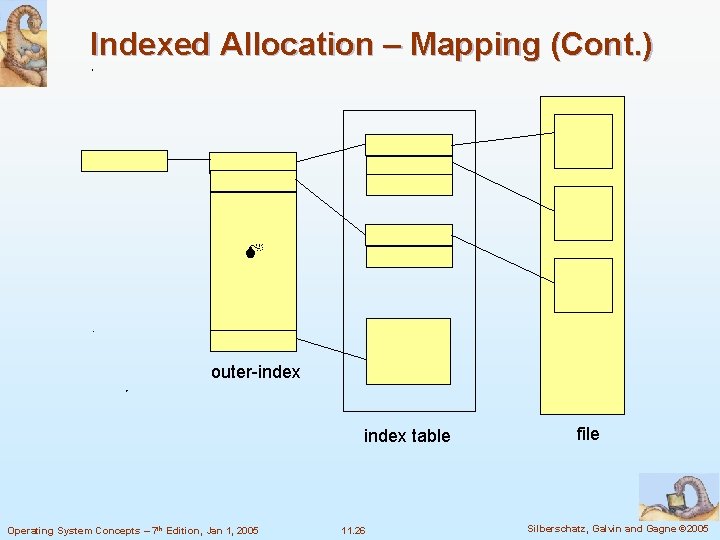 Indexed Allocation – Mapping (Cont.)

outer-index

index table

file

Operating System Concepts – 7$^{th}$ Edition, Jan 1, 2005

11.26

Silberschatz, Galvin and Gagne ©2005